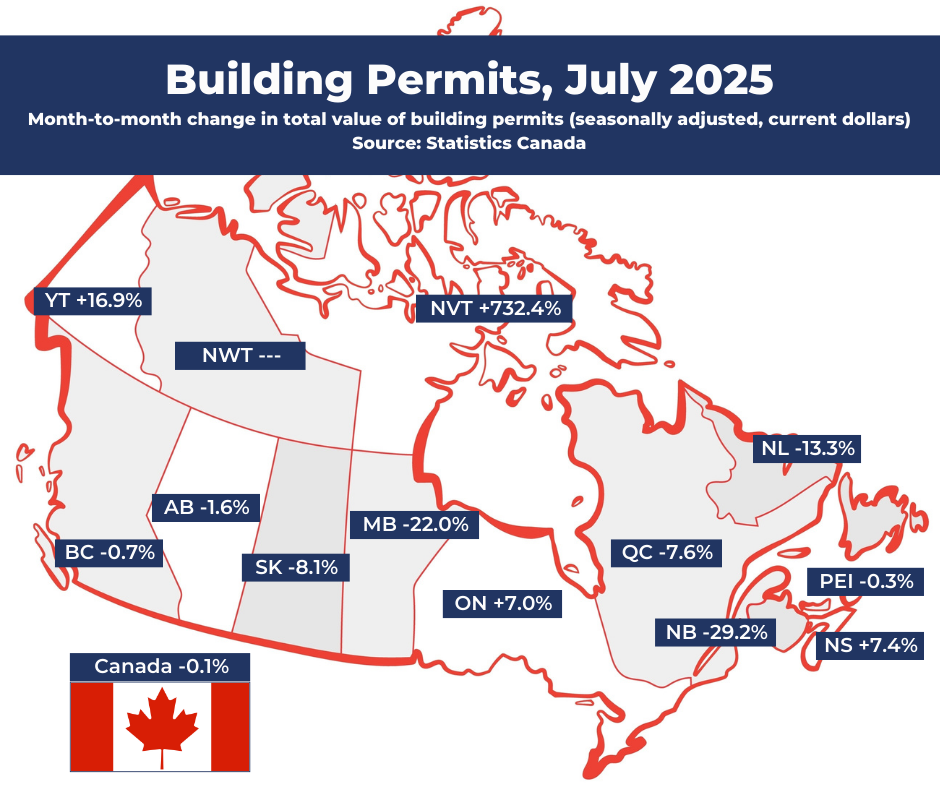 Building Permits, July 2025
Month-to-month change in total value of building permits (seasonally adjusted, current dollars)
Source: Statistics Canada

YT +16.9%
NVT +732.4%
NWT ---
NL -13.3%
AB -1.6%
MB -22.0%
BC -0.7%
SK -8.1%
QC -7.6%
PEI -0.3%
ON +7.0%
NB -29.2%
NS +7.4%
Canada -0.1%